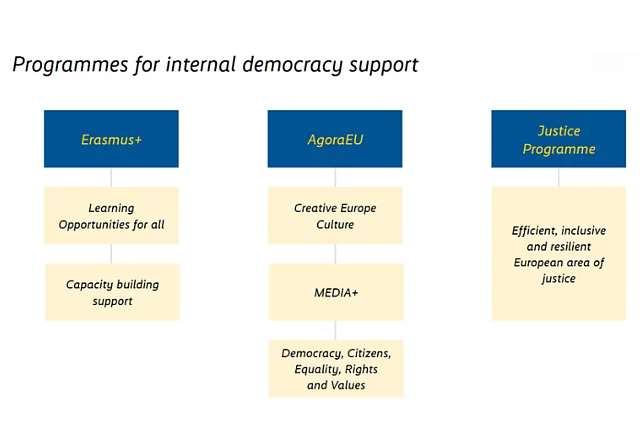 Programmes for internal democracy support

Erasmus+

Learning Opportunities for all

Capacity building support

AgoraEU

Creative Europe Culture

MEDIA+

Democracy, Citizens, Equality, Rights and Values

Justice Programme

Efficient, inclusive and resilient European area of justice